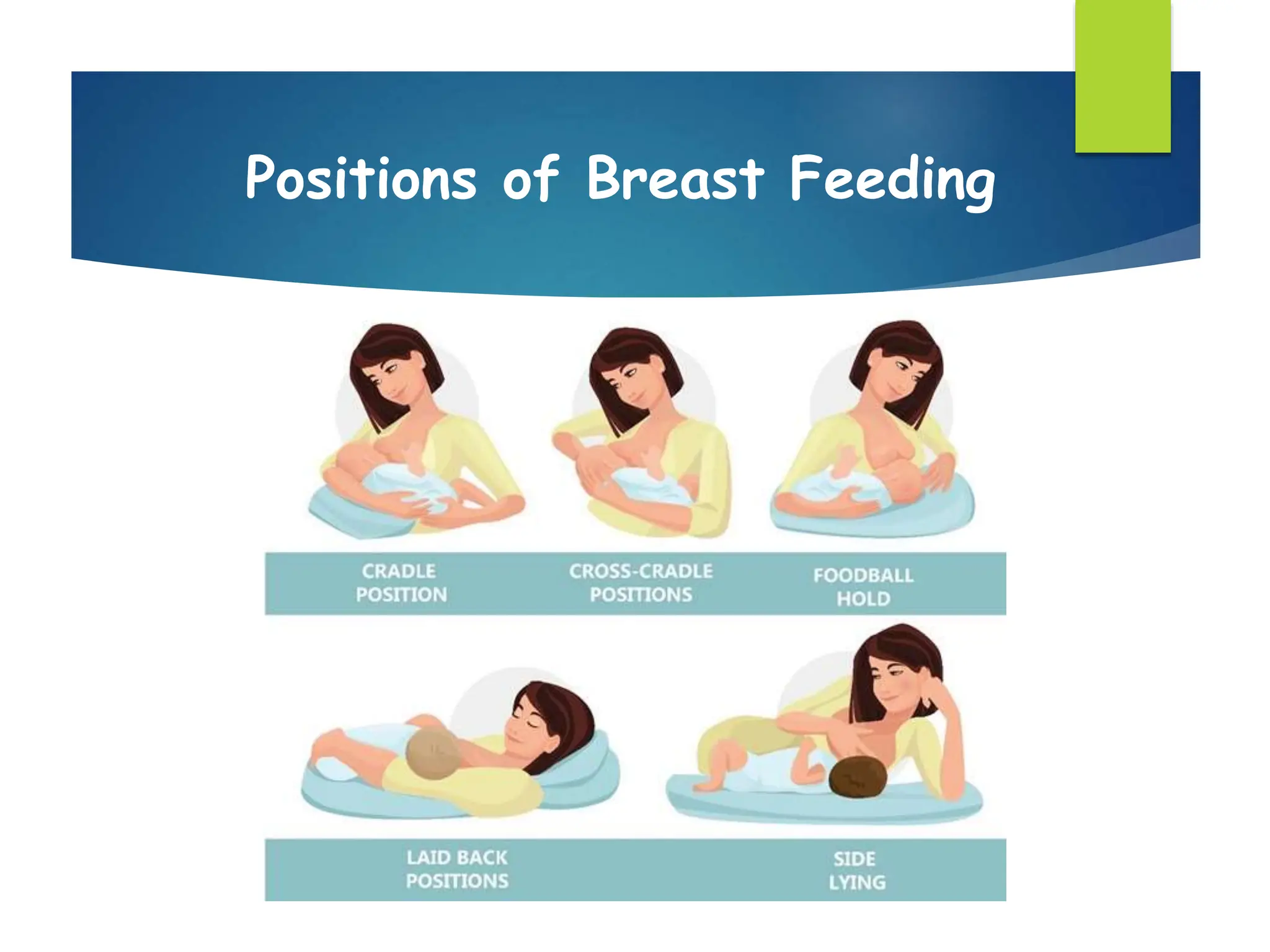 Positions of Breast Feeding

CRADLE POSITION

CROSS-CRADLE POSITIONS

FOODBALL HOLD

LAID BACK POSITIONS

SIDE LYING